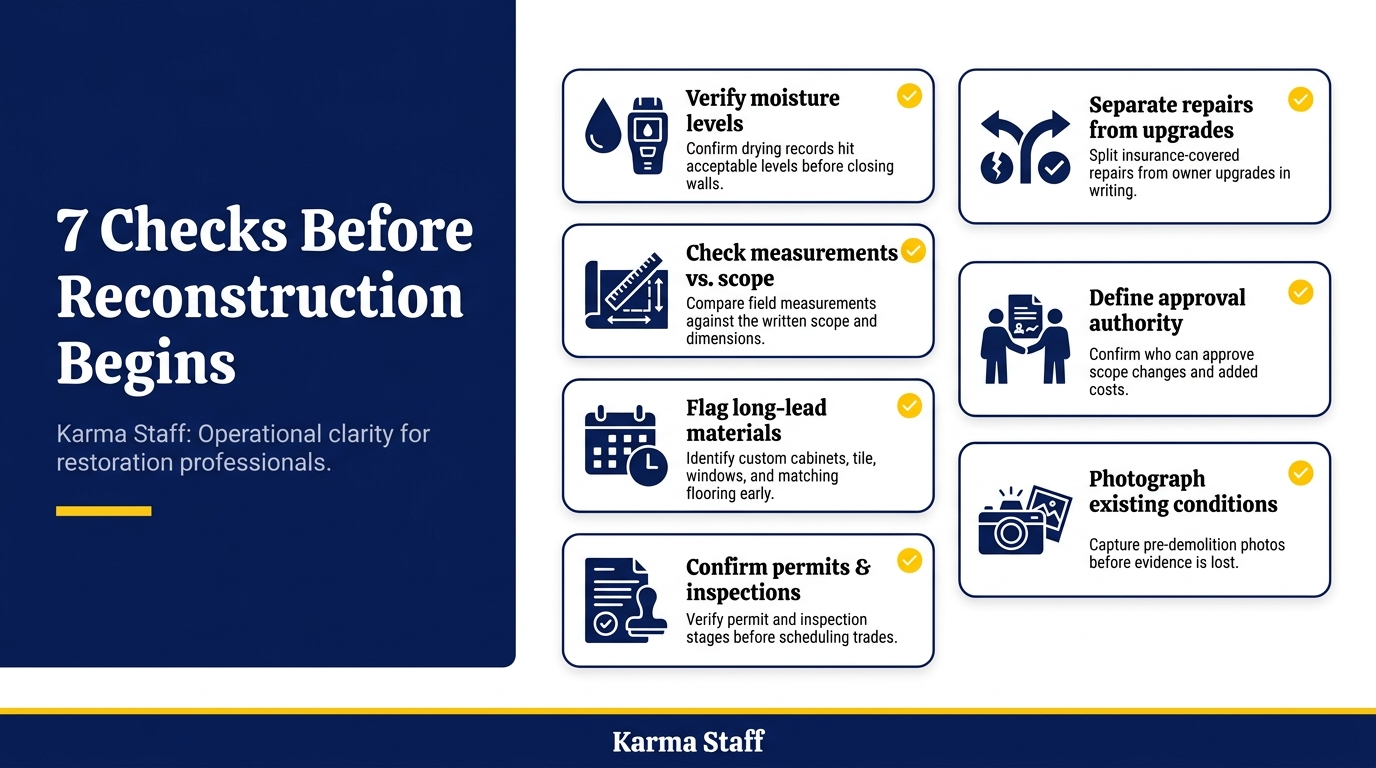 7 Checks Before Reconstruction Begins

Karma Staff: Operational clarity for restoration professionals.

Verify moisture levels
Confirm drying records hit acceptable levels before closing walls.

Check measurements vs. scope
Compare field measurements against the written scope and dimensions.

Flag long-lead materials
Identify custom cabinets, tile, windows, and matching flooring early.

Confirm permits & inspections
Verify permit and inspection stages before scheduling trades.

Separate repairs from upgrades
Split insurance-covered repairs from owner upgrades in writing.

Define approval authority
Confirm who can approve scope changes and added costs.

Photograph existing conditions
Capture pre-demolition photos before evidence is lost.

Karma Staff